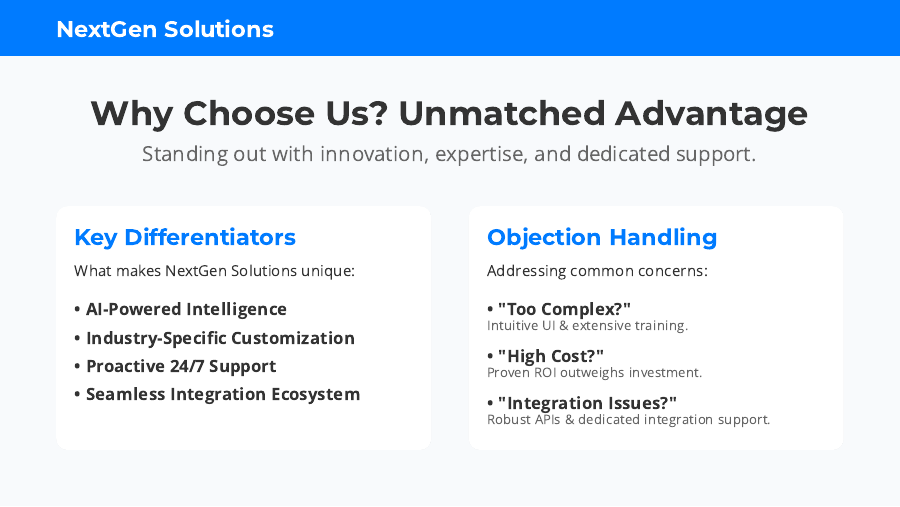 NextGen Solutions

Why Choose Us? Unmatched Advantage

Standing out with innovation, expertise, and dedicated support.

Key Differentiators

What makes NextGen Solutions unique:

• AI-Powered Intelligence
• Industry-Specific Customization
• Proactive 24/7 Support
• Seamless Integration Ecosystem

Objection Handling

Addressing common concerns:

• "Too Complex?"
Intuitive UI & extensive training.

• "High Cost?"
Proven ROI outweighs investment.

• "Integration Issues?"
Robust APIs & dedicated integration support.